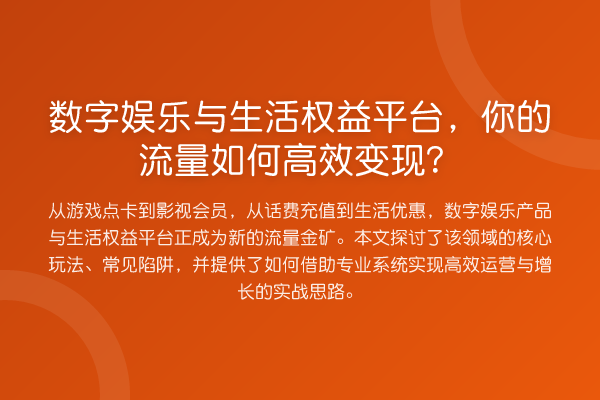 数字娱乐与生活权益平台，你的流量如何高效变现？

从游戏点卡到影视会员，从话费充值到生活优惠，数字娱乐产品与生活权益平台正成为新的流量金矿。本文探讨了该领域的核心玩法、常见陷阱，并提供了如何借助专业系统实现高效运营与增长的实战思路。